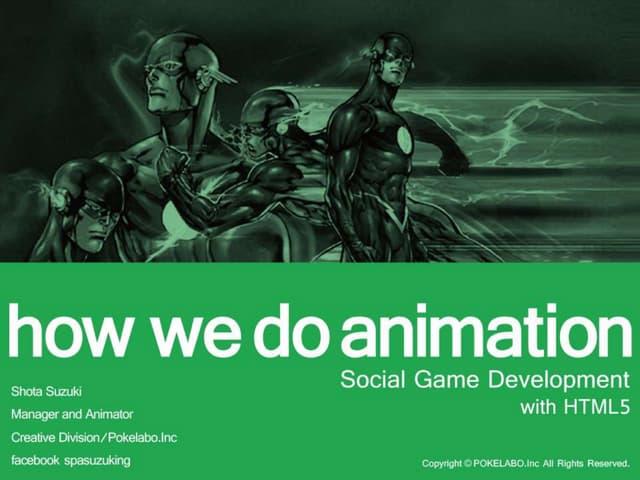 how we do animation

Social Game Development with HTML5

Shota Suzuki
Manager and Animator
Creative Division／Pokelabo.Inc
facebook spasuzuking

Copyright © POKELABO.Inc All Rights Reserved.